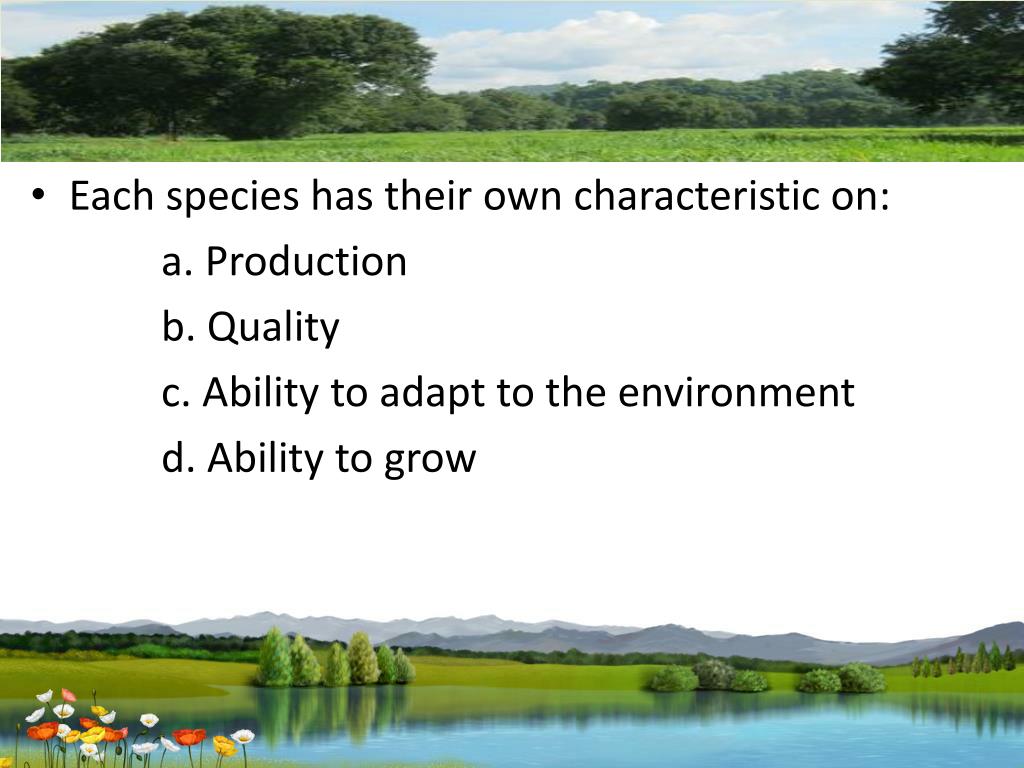 • Each species has their own characteristic on:

a. Production

b. Quality

c. Ability to adapt to the environment

d. Ability to grow